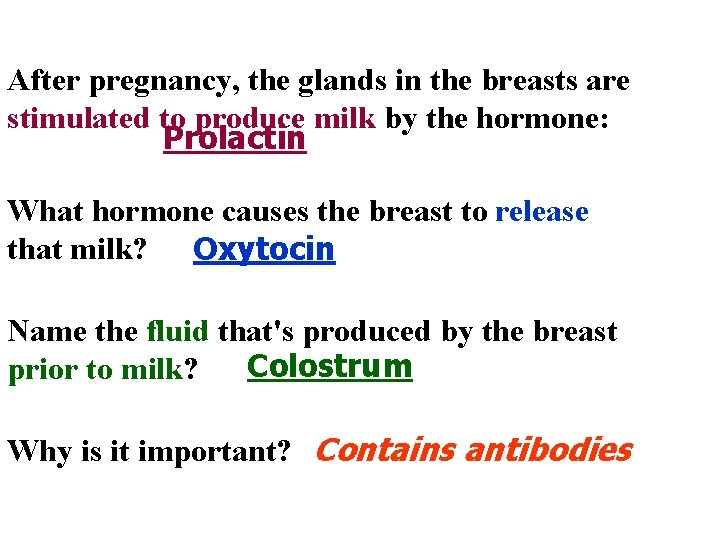 After pregnancy, the glands in the breasts are stimulated to produce milk by the hormone:
Prolactin

What hormone causes the breast to release that milk? Oxytocin

Name the fluid that's produced by the breast prior to milk? Colostrum

Why is it important? Contains antibodies